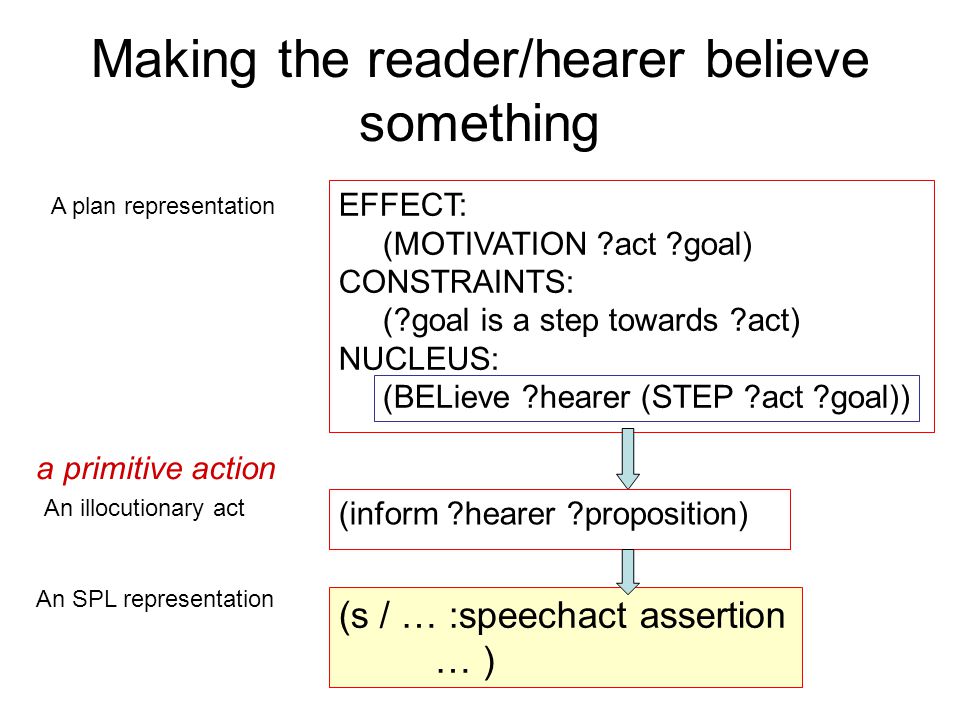 Making the reader/hearer believe something

A plan representation

EFFECT:
(MOTIVATION ?act ?goal)
CONSTRAINTS:
(?goal is a step towards ?act)
NUCLEUS:
(BELieve ?hearer (STEP ?act ?goal))

a primitive action

An illocutionary act

(inform ?hearer ?proposition)

An SPL representation

(s / … :speechact assertion
… )